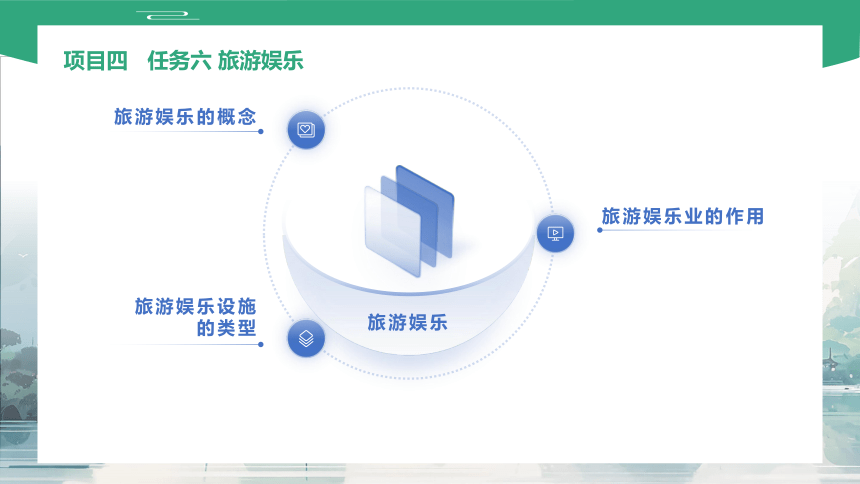 项目四 任务六 旅游娱乐

旅游娱乐的概念

旅游娱乐业的作用

旅游娱乐设施的类型

旅游娱乐